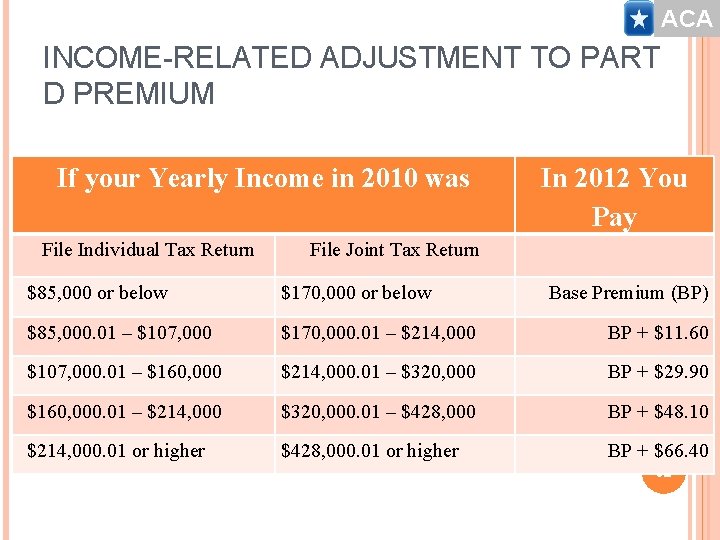 ACA

INCOME-RELATED ADJUSTMENT TO PART D PREMIUM

| If your Yearly Income in 2010 was | | In 2012 You Pay |
|---|---|---|
| File Individual Tax Return | File Joint Tax Return | |
| \$85,000 or below | \$170,000 or below | Base Premium (BP) |
| \$85,000.01 – \$107,000 | \$170,000.01 – \$214,000 | BP + \$11.60 |
| \$107,000.01 – \$160,000 | \$214,000.01 – \$320,000 | BP + \$29.90 |
| \$160,000.01 – \$214,000 | \$320,000.01 – \$428,000 | BP + \$48.10 |
| \$214,000.01 or higher | \$428,000.01 or higher | BP + \$66.40 |